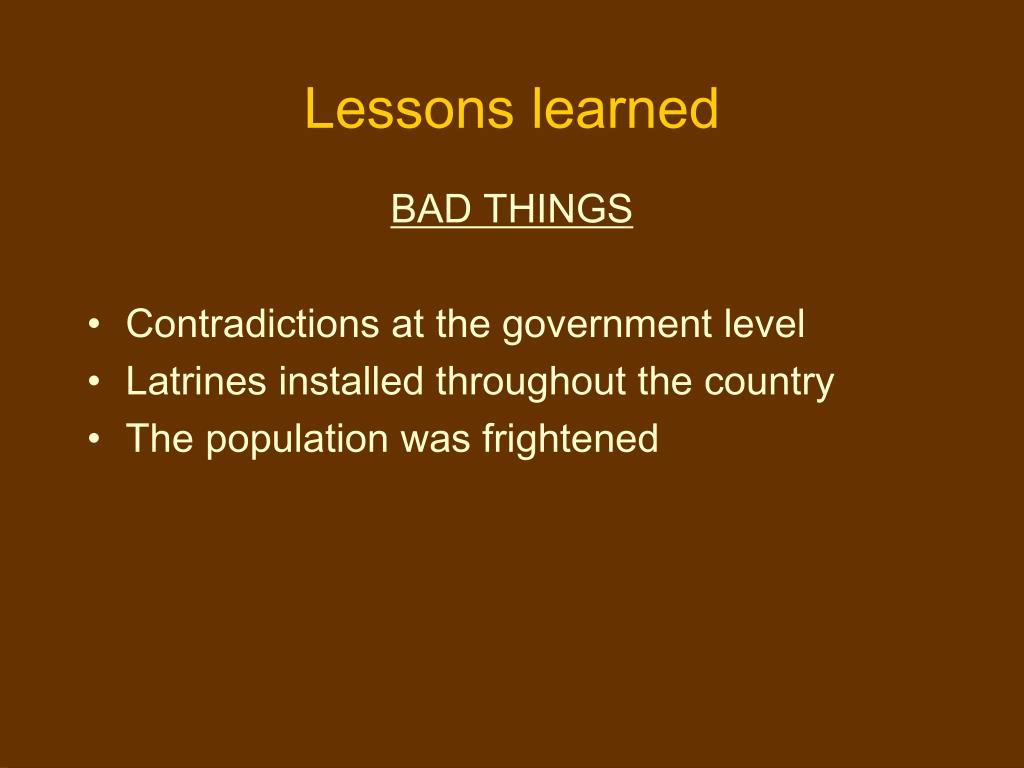 Lessons learned

BAD THINGS

• Contradictions at the government level
• Latrines installed throughout the country
• The population was frightened